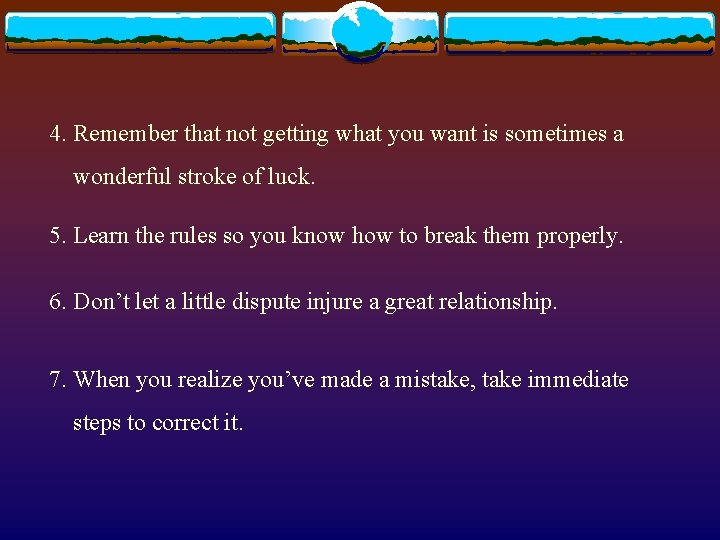 4. Remember that not getting what you want is sometimes a wonderful stroke of luck.

5. Learn the rules so you know how to break them properly.

6. Don’t let a little dispute injure a great relationship.

7. When you realize you’ve made a mistake, take immediate steps to correct it.